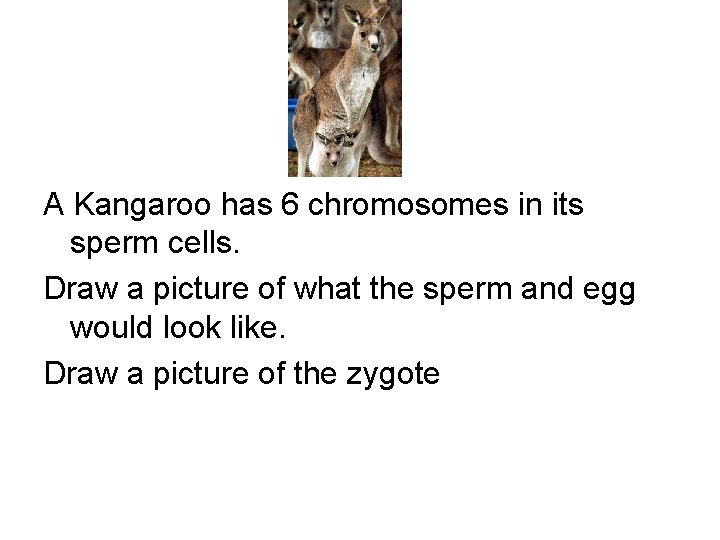 A Kangaroo has 6 chromosomes in its sperm cells.

Draw a picture of what the sperm and egg would look like.

Draw a picture of the zygote